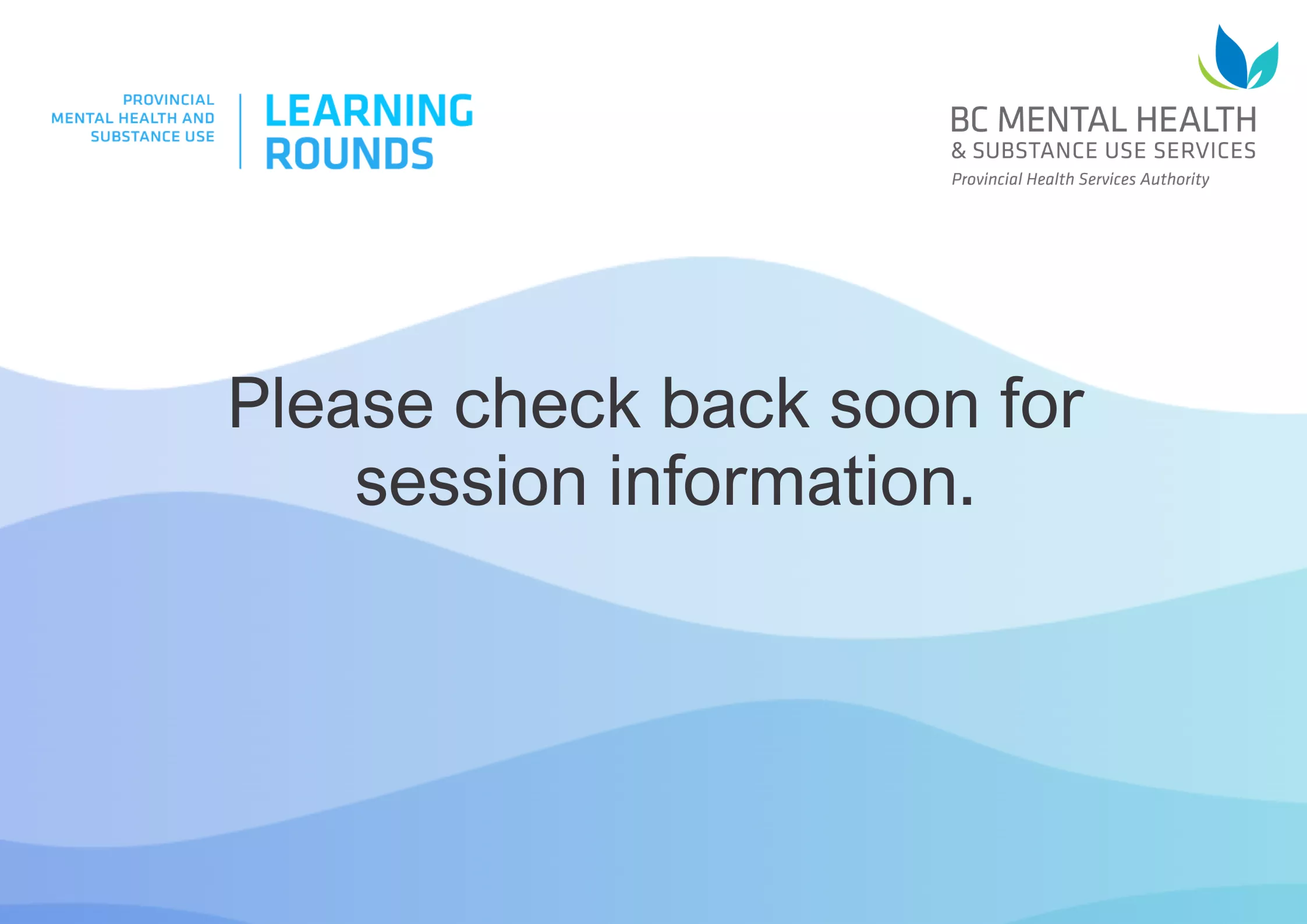 PROVINCIAL
MENTAL HEALTH AND
SUBSTANCE USE

LEARNING
ROUNDS

BC MENTAL HEALTH
& SUBSTANCE USE SERVICES
Provincial Health Services Authority

Please check back soon for session information.